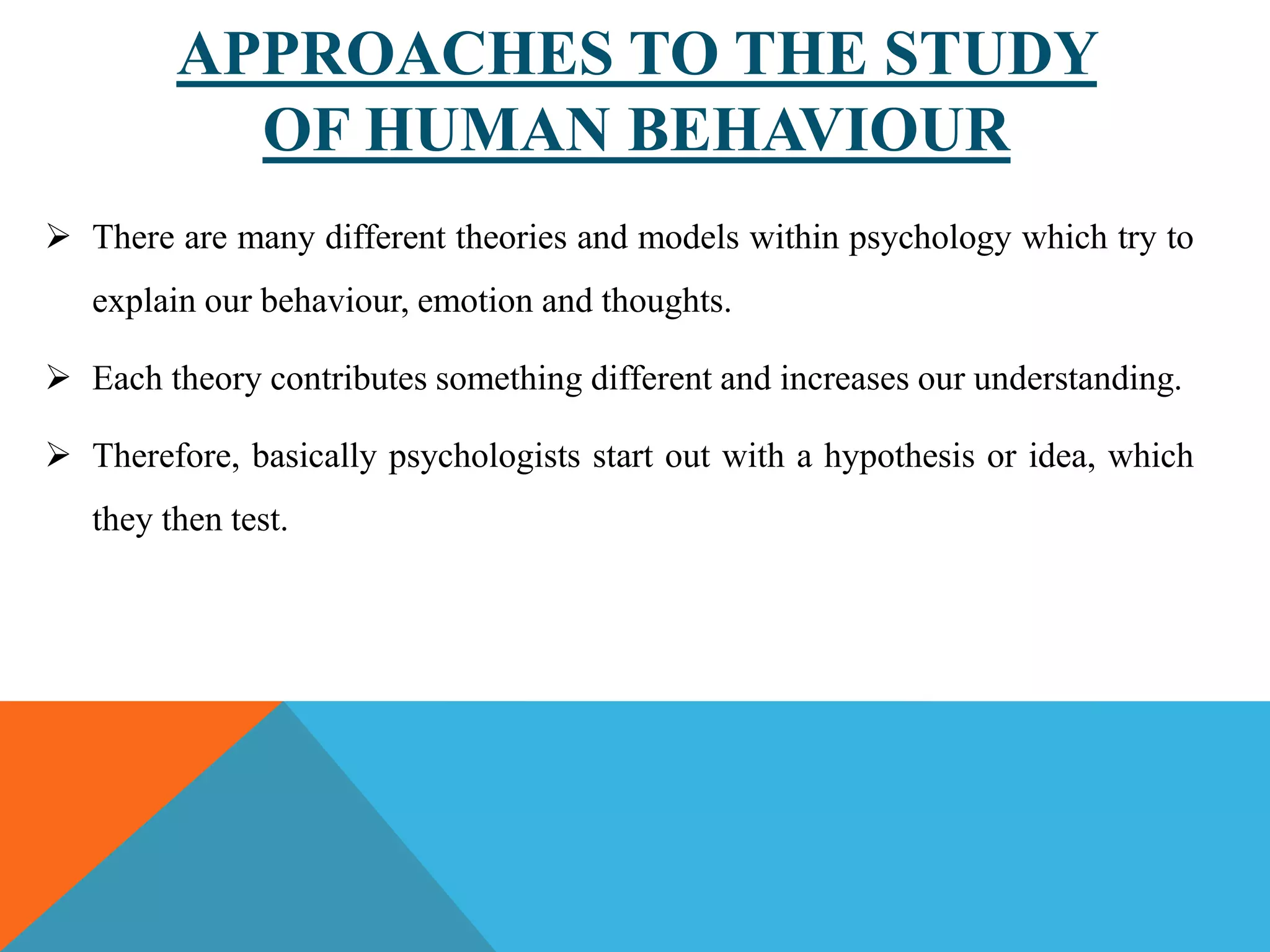 APPROACHES TO THE STUDY OF HUMAN BEHAVIOUR

➢ There are many different theories and models within psychology which try to explain our behaviour, emotion and thoughts.

➢ Each theory contributes something different and increases our understanding.

➢ Therefore, basically psychologists start out with a hypothesis or idea, which they then test.